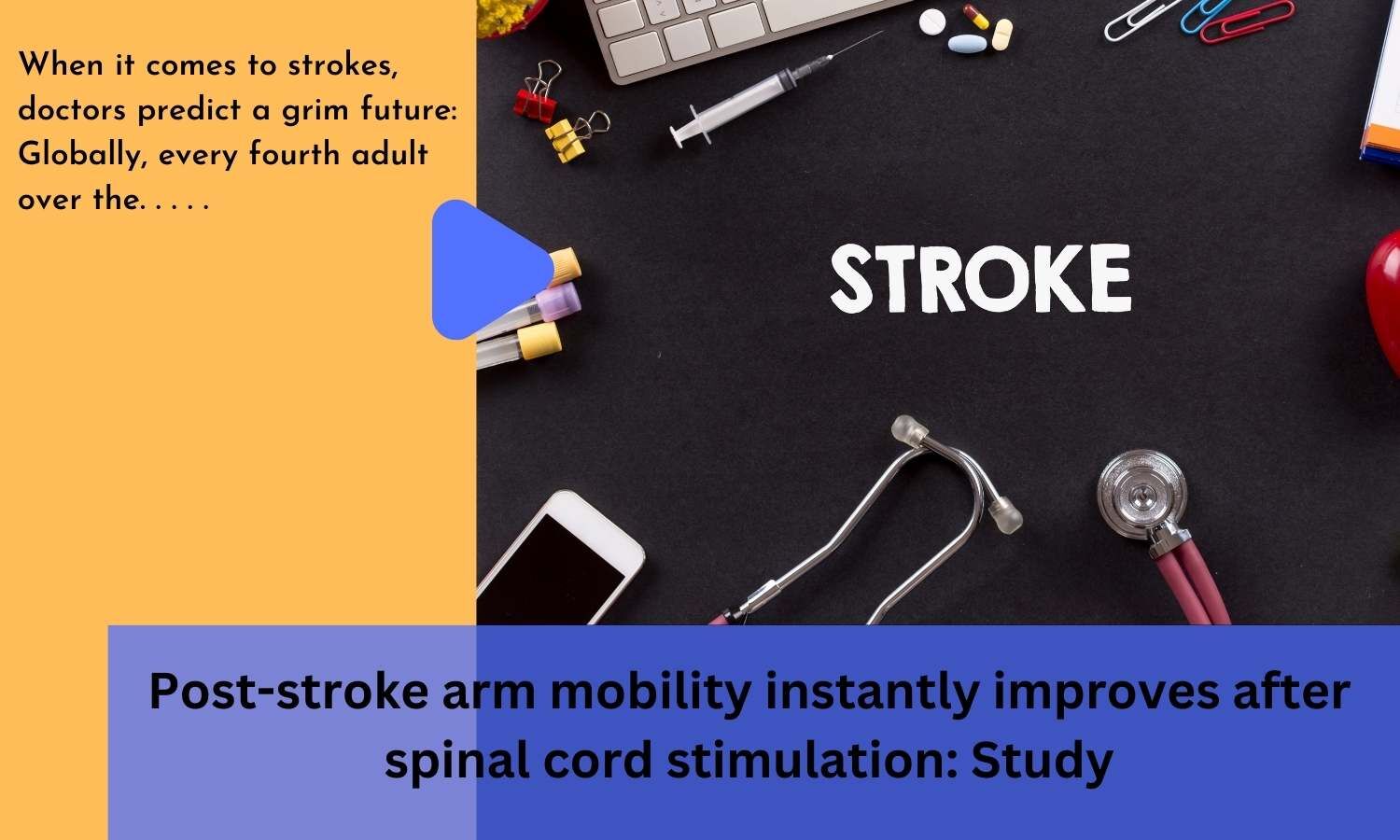 When it comes to strokes, doctors predict a grim future: Globally, every fourth adult over the. . . . .

STROKE

Post-stroke arm mobility instantly improves after spinal cord stimulation: Study